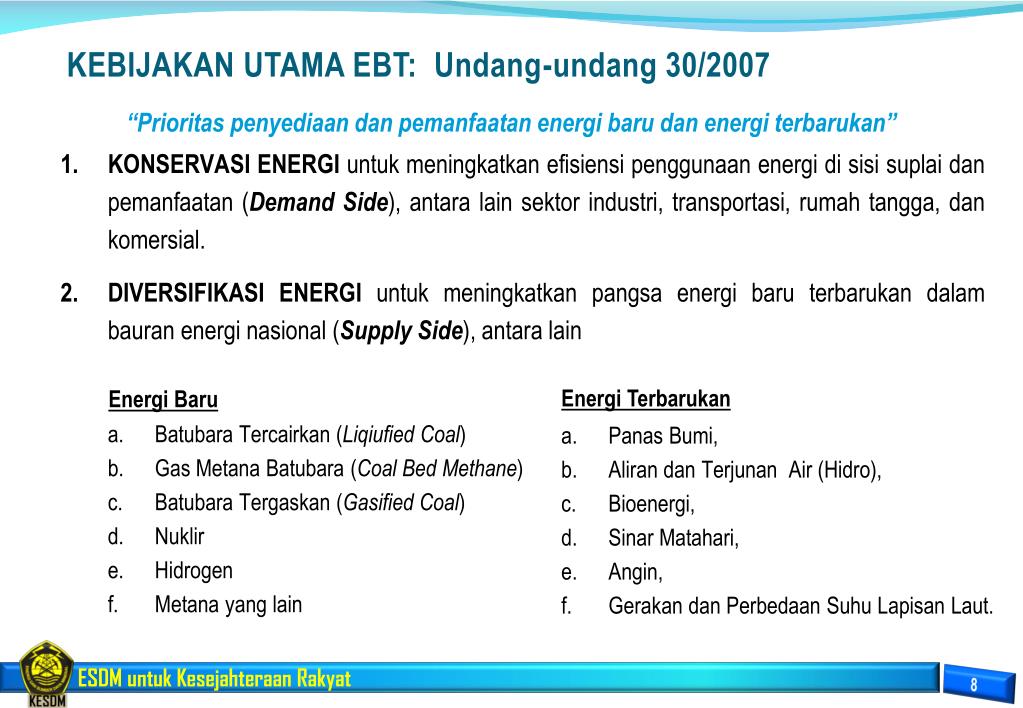 KEBIJAKAN UTAMA EBT: Undang-undang 30/2007

"Prioritas penyediaan dan pemanfaatan energi baru dan energi terbarukan"

1. KONSERVASI ENERGI untuk meningkatkan efisiensi penggunaan energi di sisi suplai dan pemanfaatan (Demand Side), antara lain sektor industri, transportasi, rumah tangga, dan komersial.

2. DIVERSIFIKASI ENERGI untuk meningkatkan pangsa energi baru terbarukan dalam bauran energi nasional (Supply Side), antara lain

Energi Baru
a. Batubara Tercairkan (Liqiufied Coal)
b. Gas Metana Batubara (Coal Bed Methane)
c. Batubara Tergaskan (Gasified Coal)
d. Nuklir
e. Hidrogen
f. Metana yang lain

Energi Terbarukan
a. Panas Bumi,
b. Aliran dan Terjunan Air (Hidro),
c. Bioenergi,
d. Sinar Matahari,
e. Angin,
f. Gerakan dan Perbedaan Suhu Lapisan Laut.

KESDM

ESDM untuk Kesejahteraan Rakyat

8